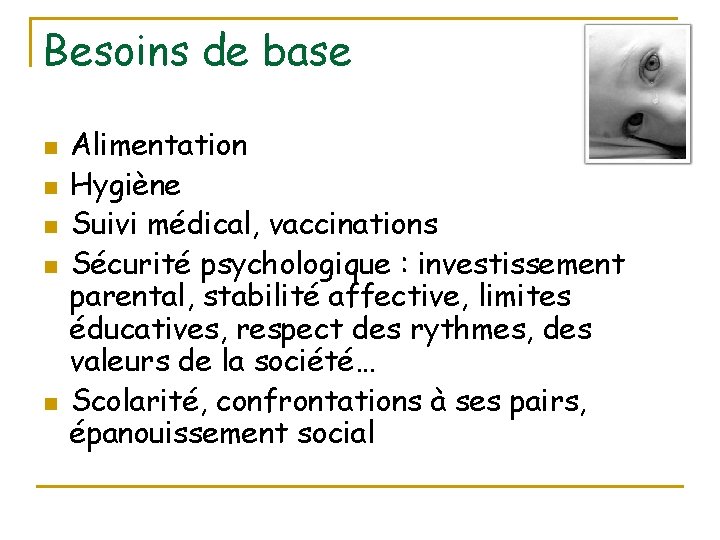 Besoins de base

- Alimentation
- Hygiène
- Suivi médical, vaccinations
- Sécurité psychologique : investissement parental, stabilité affective, limites éducatives, respect des rythmes, des valeurs de la société…
- Scolarité, confrontations à ses pairs, épanouissement social